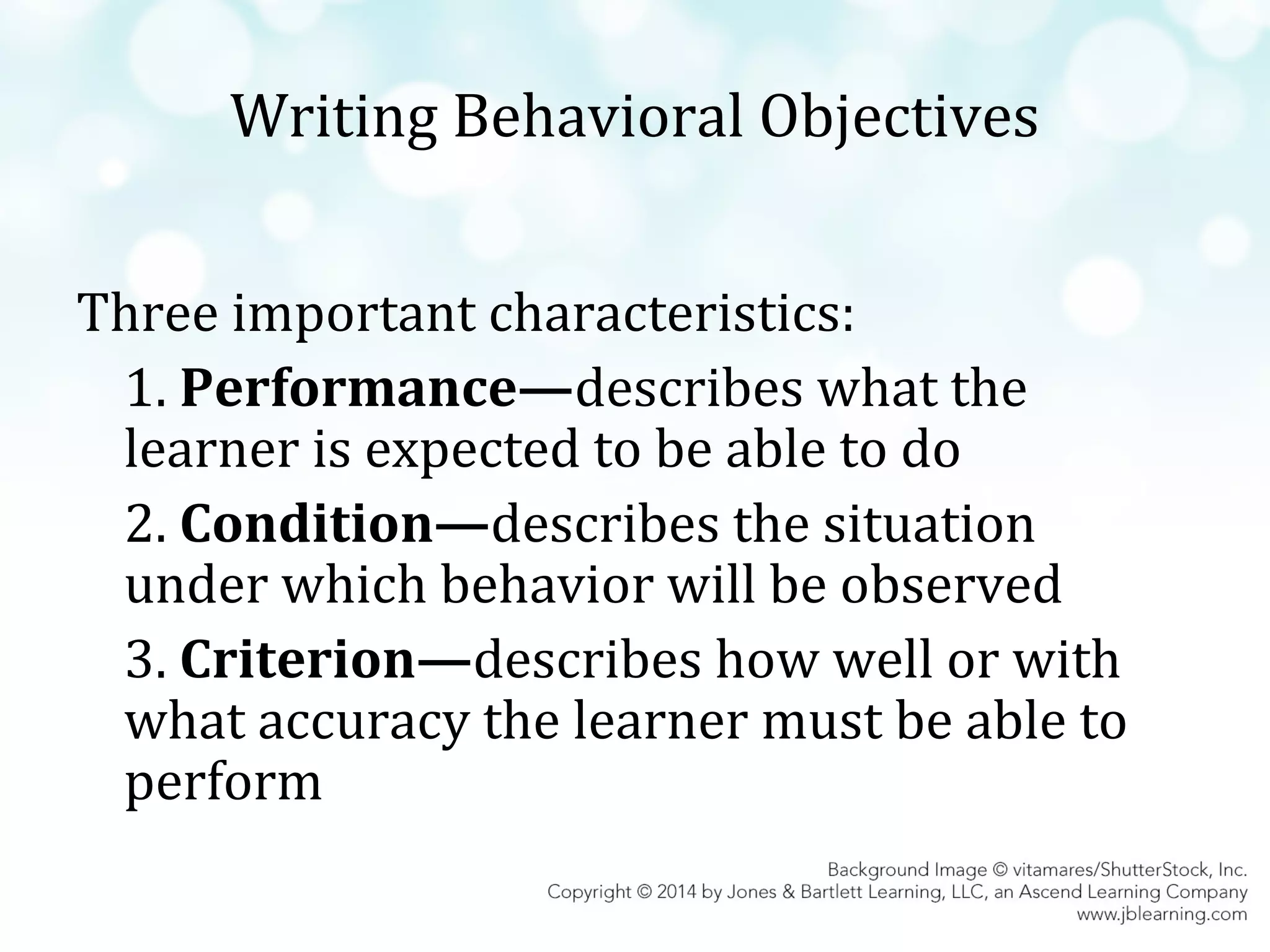 Writing Behavioral Objectives

Three important characteristics:

1. Performance—describes what the learner is expected to be able to do

2. Condition—describes the situation under which behavior will be observed

3. Criterion—describes how well or with what accuracy the learner must be able to perform

Background Image © vitamares/ShutterStock, Inc.
Copyright © 2014 by Jones & Bartlett Learning, LLC, an Ascend Learning Company
www.jblearning.com